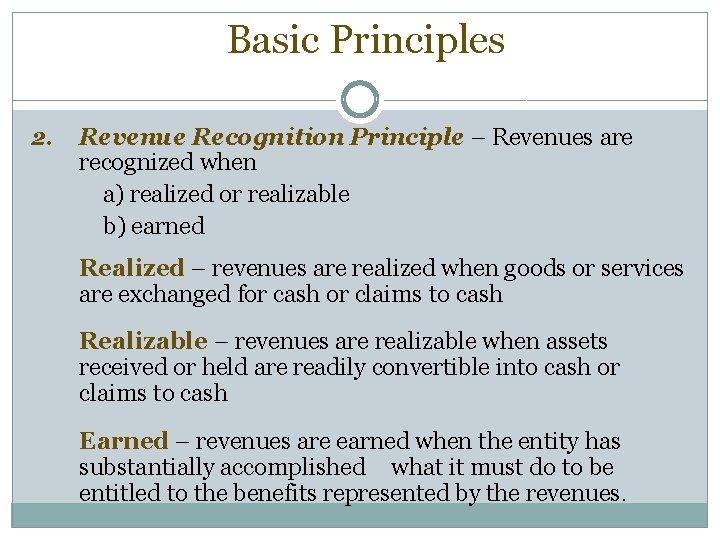 Basic Principles

2. Revenue Recognition Principle – Revenues are recognized when

a) realized or realizable

b) earned

Realized – revenues are realized when goods or services are exchanged for cash or claims to cash

Realizable – revenues are realizable when assets received or held are readily convertible into cash or claims to cash

Earned – revenues are earned when the entity has substantially accomplished what it must do to be entitled to the benefits represented by the revenues.